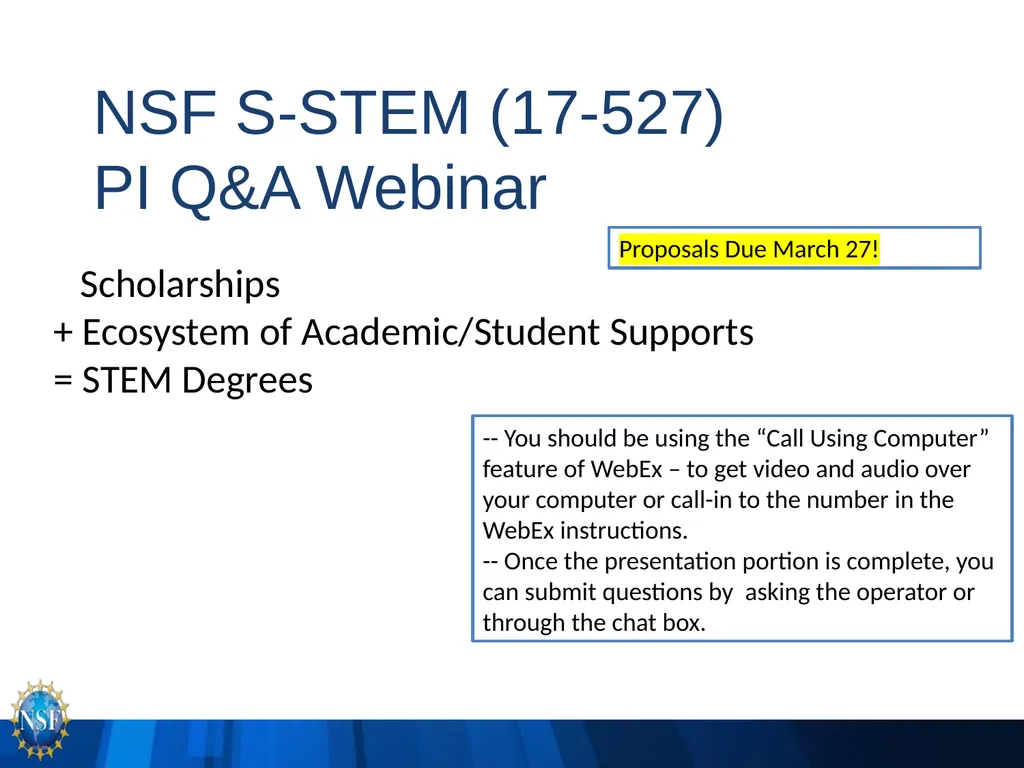 NSF S-STEM (17-527)
PI Q&A Webinar

Proposals Due March 27!

Scholarships
+ Ecosystem of Academic/Student Supports
= STEM Degrees

-- You should be using the “Call Using Computer” feature of WebEx – to get video and audio over your computer or call-in to the number in the WebEx instructions.
-- Once the presentation portion is complete, you can submit questions by asking the operator or through the chat box.

NSF